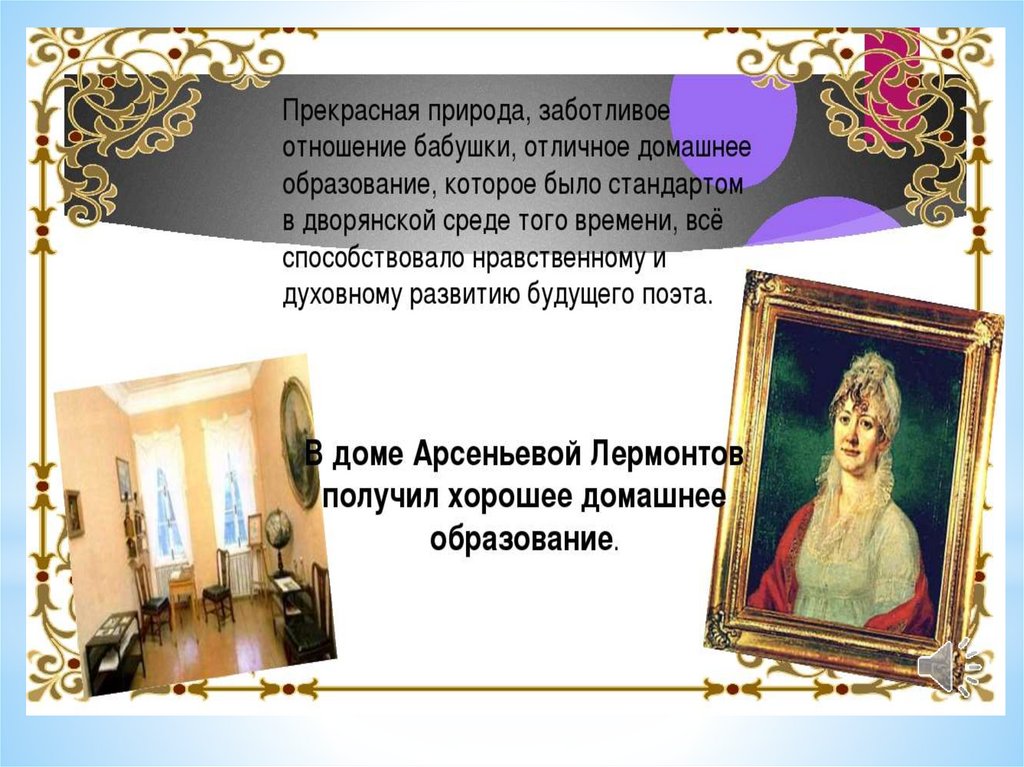 Прекрасная природа, заботливое отношение бабушки, отличное домашнее образование, которое было стандартом в дворянской среде того времени, всё способствовало нравственному и духовному развитию будущего поэта.

В доме Арсеньевой Лермонтов получил хорошее домашнее образование.